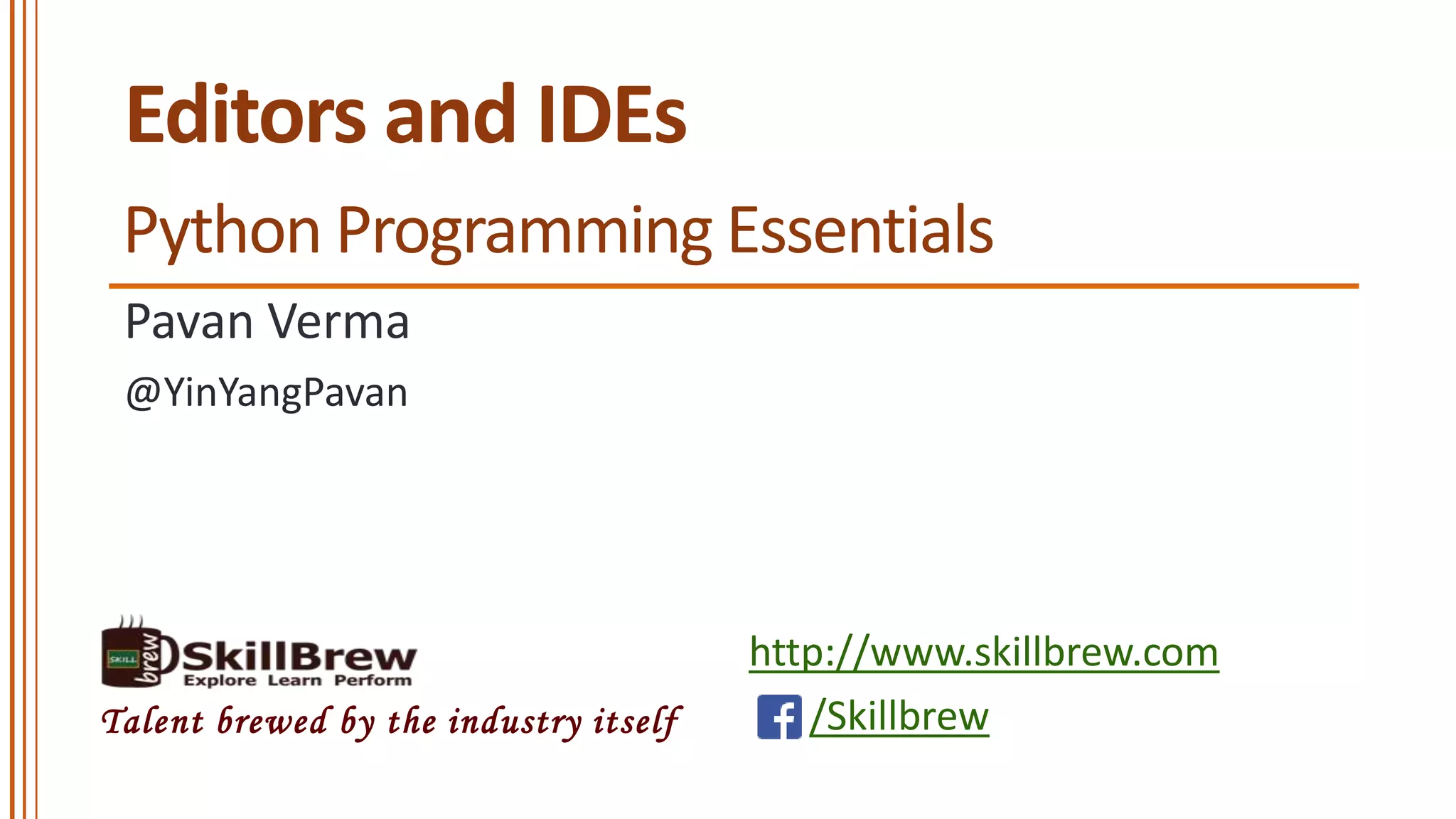 Editors and IDEs

Python Programming Essentials

Pavan Verma

@YinYangPavan

SKILL brew SkillBrew
Explore Learn Perform

Talent brewed by the industry itself

http://www.skillbrew.com

/Skillbrew